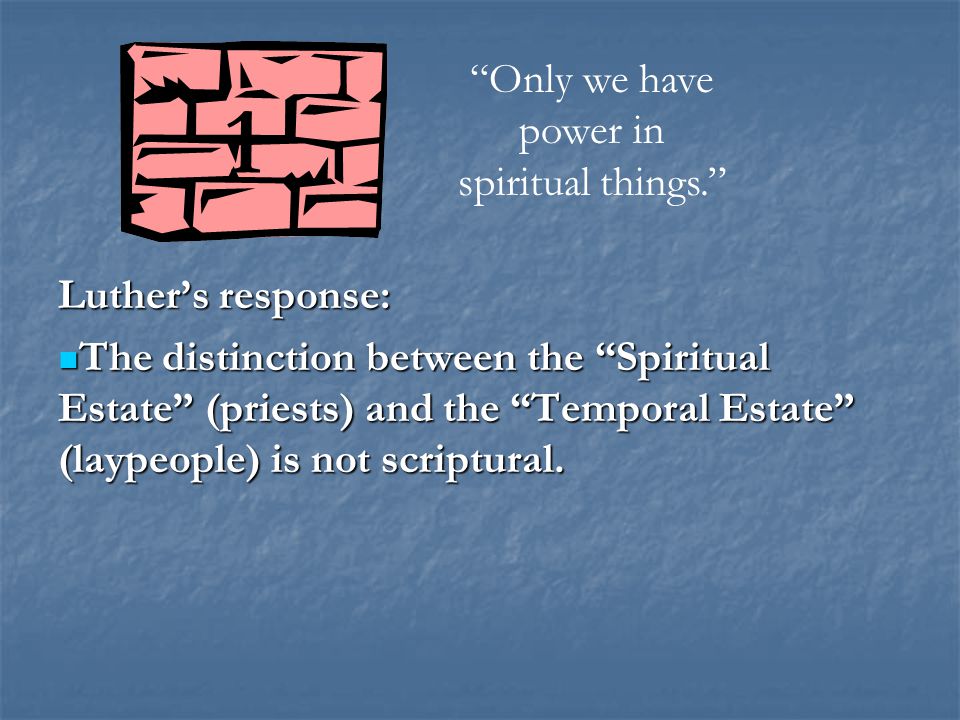 1

“Only we have power in spiritual things.”

Luther’s response:

The distinction between the “Spiritual Estate” (priests) and the “Temporal Estate” (laypeople) is not scriptural.